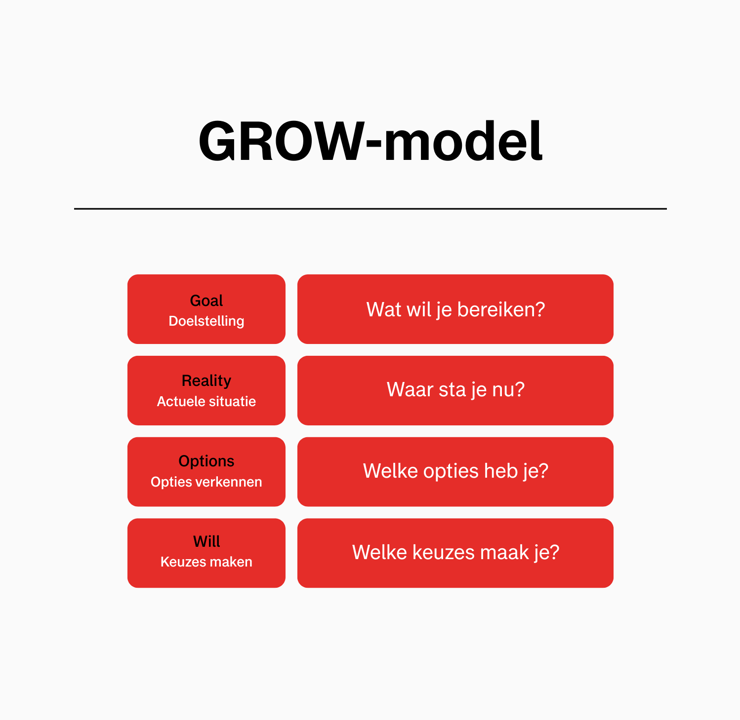 GROW-model

Goal
Doelstelling

Wat wil je bereiken?

Reality
Actuele situatie

Waar sta je nu?

Options
Opties verkennen

Welke opties heb je?

Will
Keuzes maken

Welke keuzes maak je?